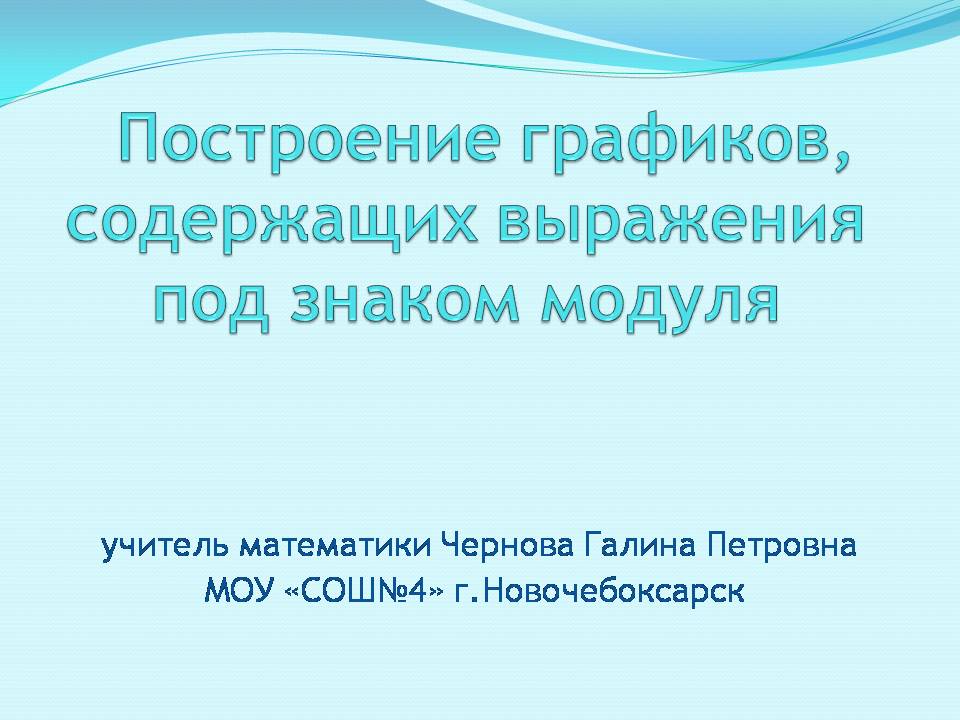 Построение графиков, содержащих выражения под знаком модуля

учитель математики Чернова Галина Петровна
МОУ «СОШ№4» г.Новочебоксарск